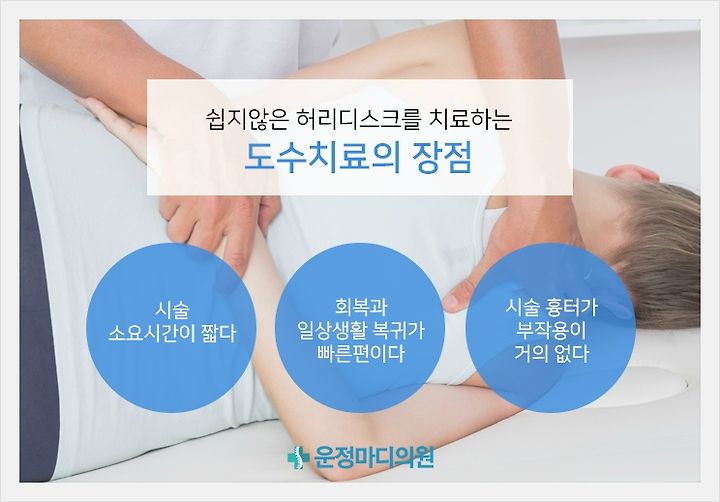 쉽지않은 허리디스크를 치료하는

도수치료의 장점

시술
소요시간이 짧다

회복과
일상생활 복귀가
빠른편이다

시술 흉터가
부작용이
거의 없다

운정마디의원